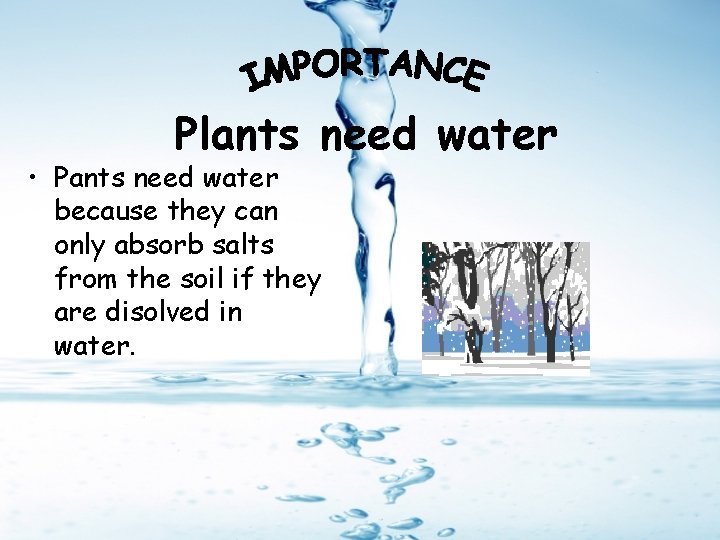 IMPORTANCE

Plants need water

• Pants need water because they can only absorb salts from the soil if they are disolved in water.